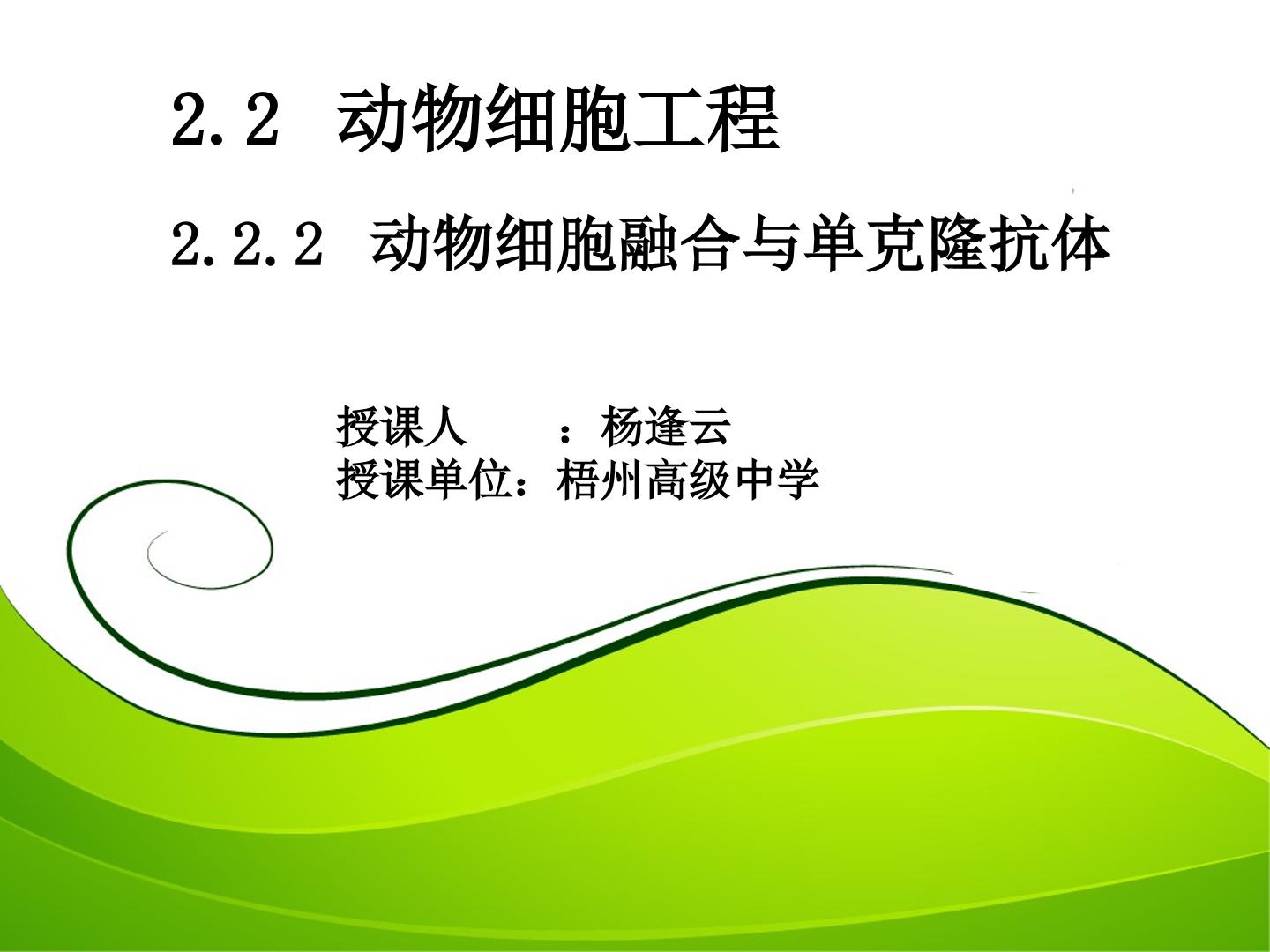 2.2 动物细胞工程

2.2.2 动物细胞融合与单克隆抗体

授课人 ：杨逢云
授课单位：梧州高级中学